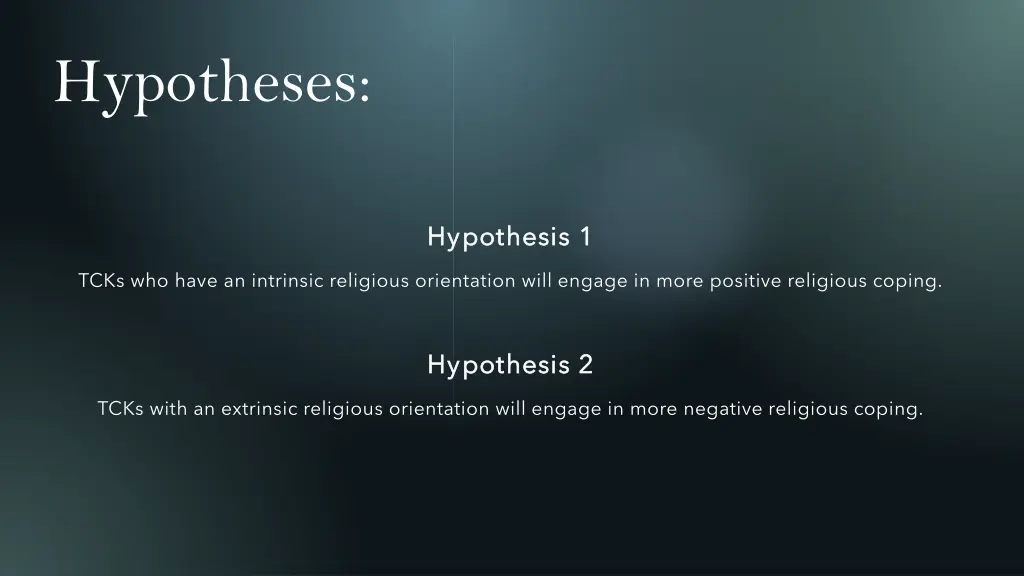 Hypotheses:

Hypothesis 1

TCKs who have an intrinsic religious orientation will engage in more positive religious coping.

Hypothesis 2

TCKs with an extrinsic religious orientation will engage in more negative religious coping.